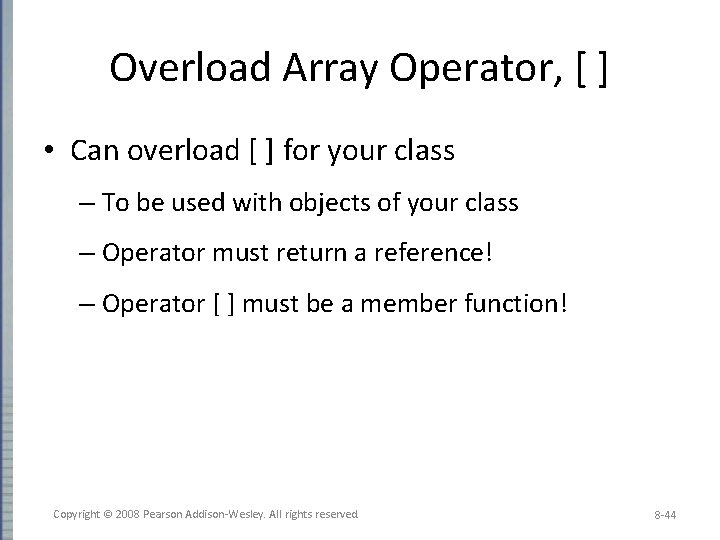 Overload Array Operator, [ ]

• Can overload [ ] for your class

– To be used with objects of your class

– Operator must return a reference!

– Operator [ ] must be a member function!

Copyright © 2008 Pearson Addison-Wesley. All rights reserved

8-44